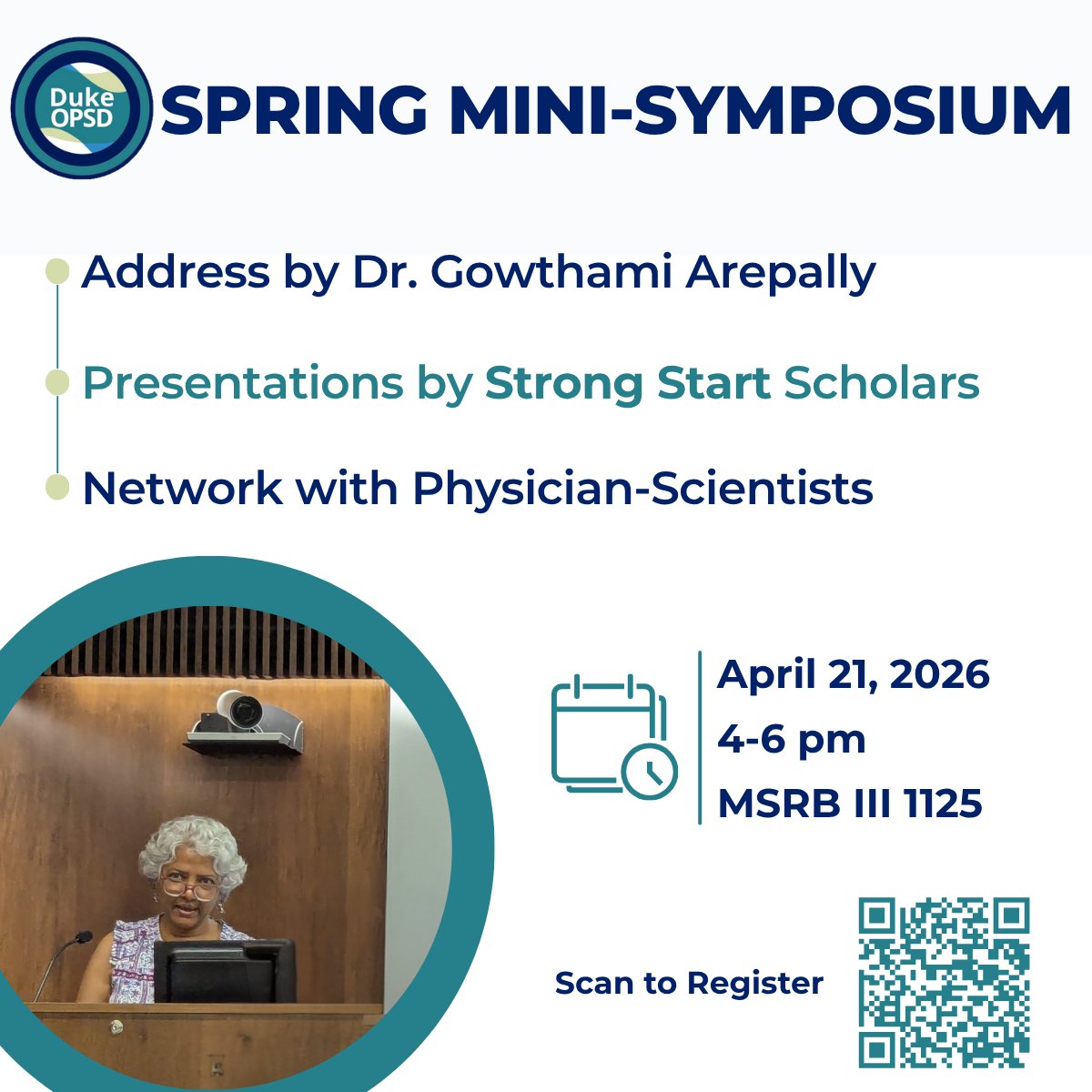 Duke OPSD

SPRING MINI-SYMPOSIUM

Address by Dr. Gowthami Arepally

Presentations by Strong Start Scholars

Network with Physician-Scientists

April 21, 2026
4-6 pm
MSRB III 1125

Scan to Register